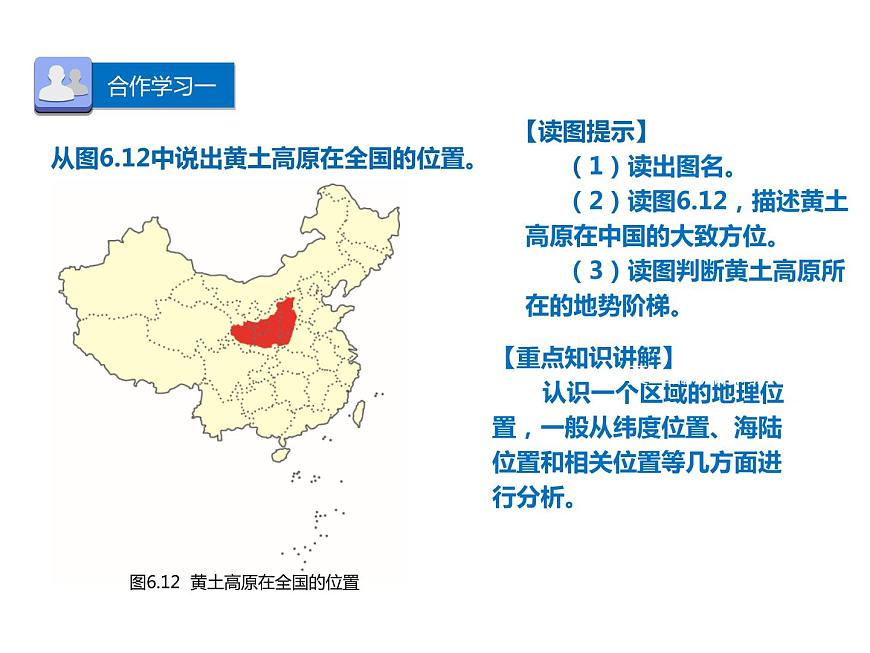 合作学习一

从图6.12中说出黄土高原在全国的位置。

图6.12 黄土高原在全国的位置

【读图提示】

（1）读出图名。

（2）读图6.12，描述黄土高原在中国的大致方位。

（3）读图判断黄土高原所在的地势阶梯。

【重点知识讲解】

认识一个区域的地理位置，一般从纬度位置、海陆位置和相关位置等几方面进行分析。